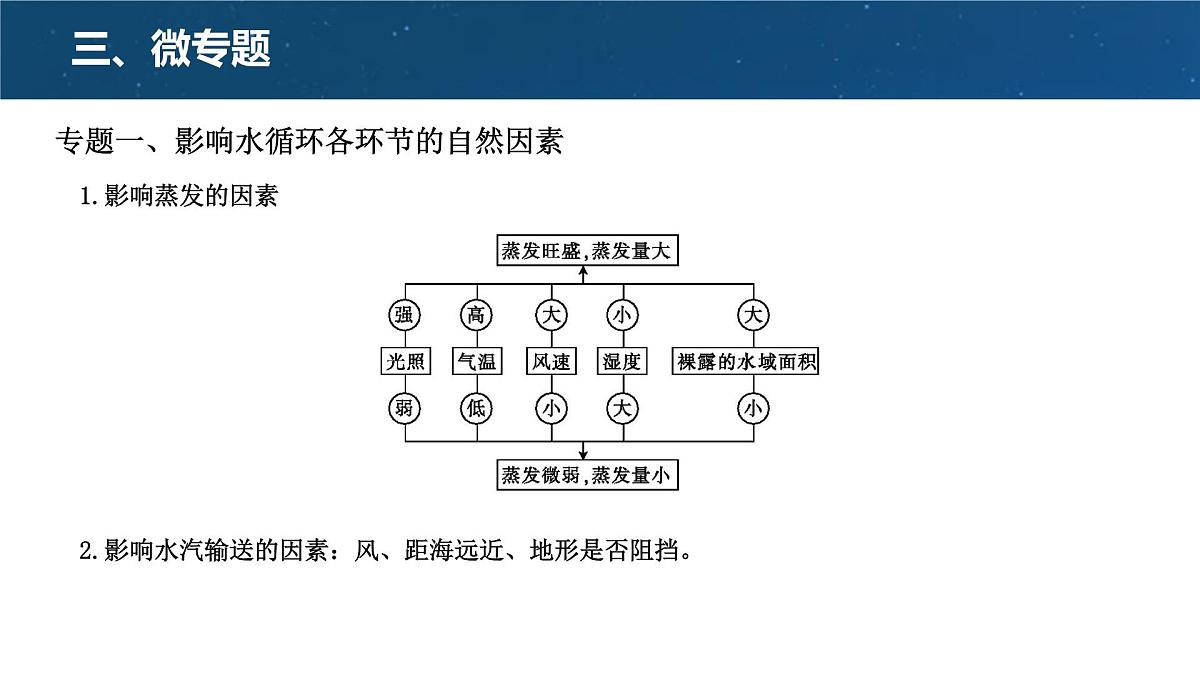 三、微专题

专题一、影响水循环各环节的自然因素

1.影响蒸发的因素

蒸发旺盛,蒸发量大

强 高 大 小 大

光照 气温 风速 湿度 裸露的水域面积

弱 低 小 大 小

蒸发微弱,蒸发量小

2.影响水汽输送的因素：风、距海远近、地形是否阻挡。